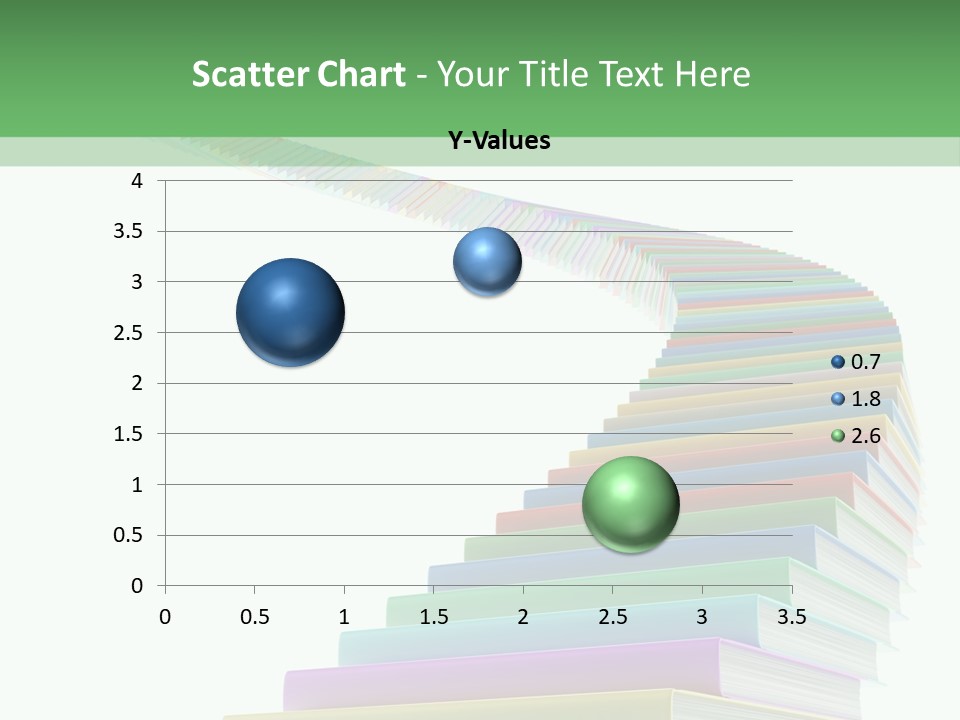 Scatter Chart - Your Title Text Here

Y-Values

4
3.5
3
2.5
2
1.5
1
0.5
0

0 0.5 1 1.5 2 2.5 3 3.5

0.7
1.8
2.6